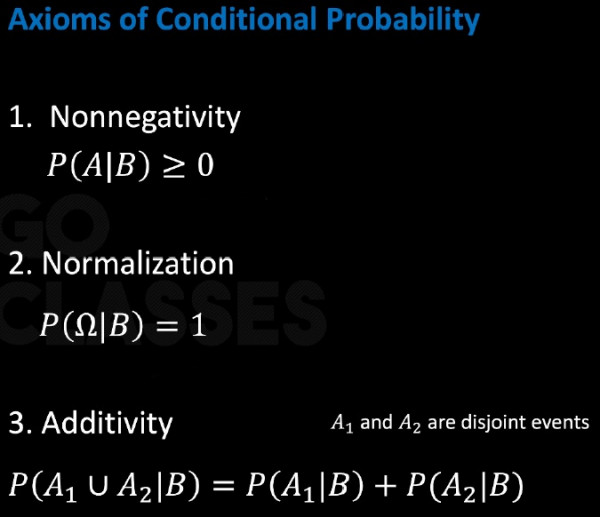 Axioms of Conditional Probability

1. Nonnegativity
$P(A|B) \geq 0$

GO CLASSES

2. Normalization
$P(\Omega|B) = 1$

3. Additivity

$A_1$ and $A_2$ are disjoint events

$P(A_1 \cup A_2|B) = P(A_1|B) + P(A_2|B)$